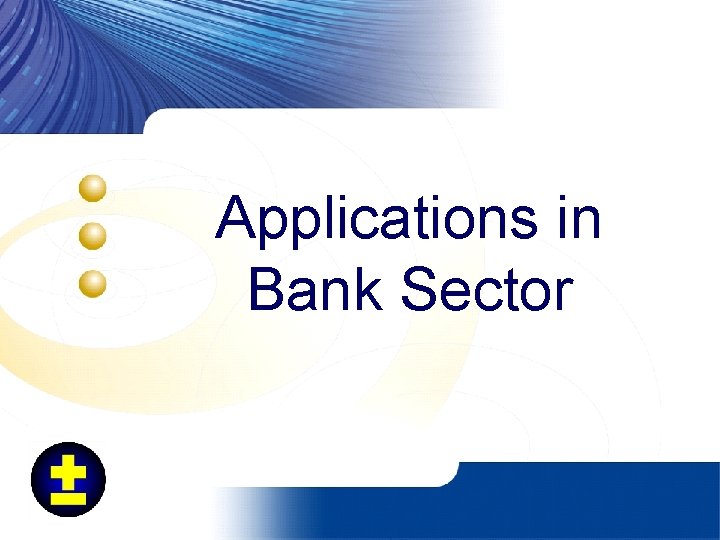 Applications in Bank Sector